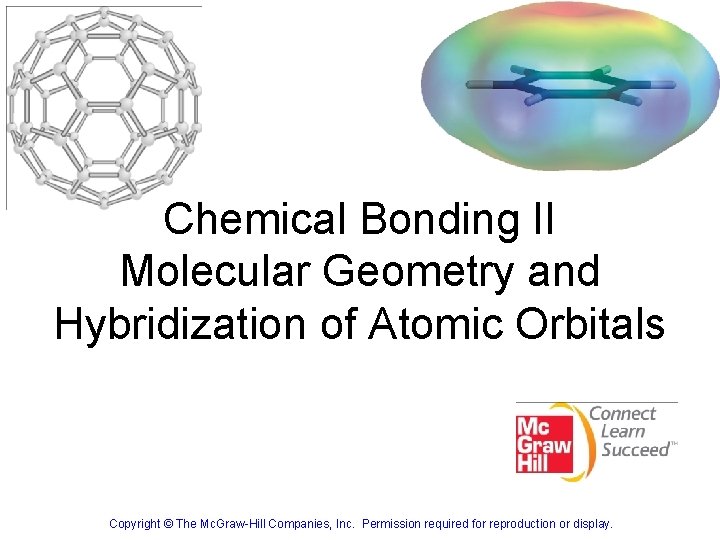 Chemical Bonding II
Molecular Geometry and Hybridization of Atomic Orbitals

Mc Graw Hill

Connect Learn Succeed™

Copyright © The McGraw-Hill Companies, Inc. Permission required for reproduction or display.